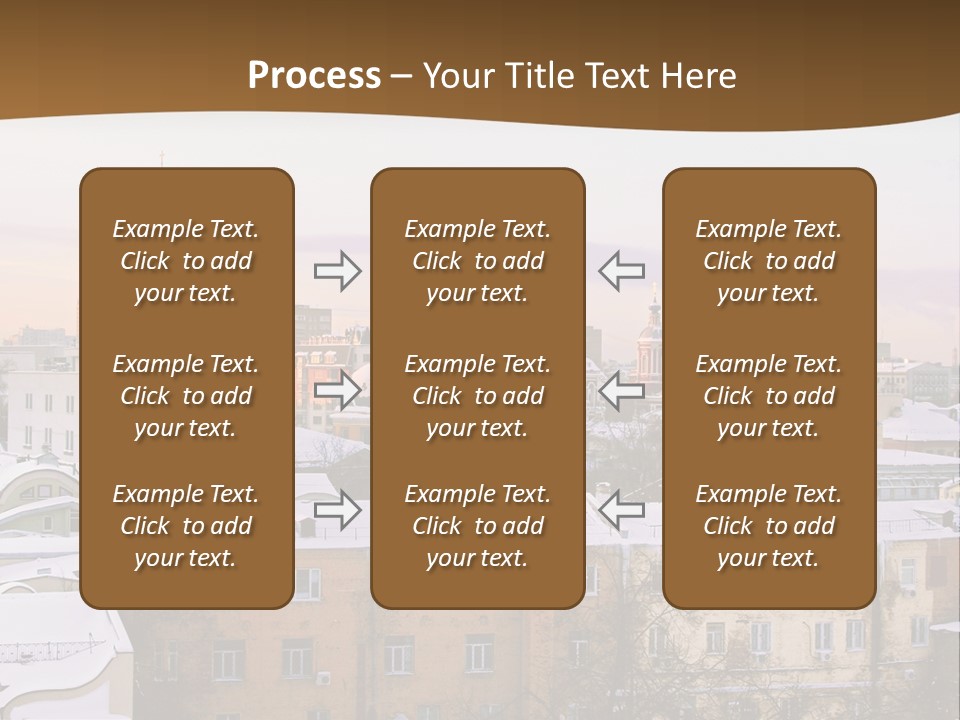 Process – Your Title Text Here

Example Text. Click to add your text.

Example Text. Click to add your text.

Example Text. Click to add your text.

Example Text. Click to add your text.

Example Text. Click to add your text.

Example Text. Click to add your text.

Example Text. Click to add your text.

Example Text. Click to add your text.

Example Text. Click to add your text.